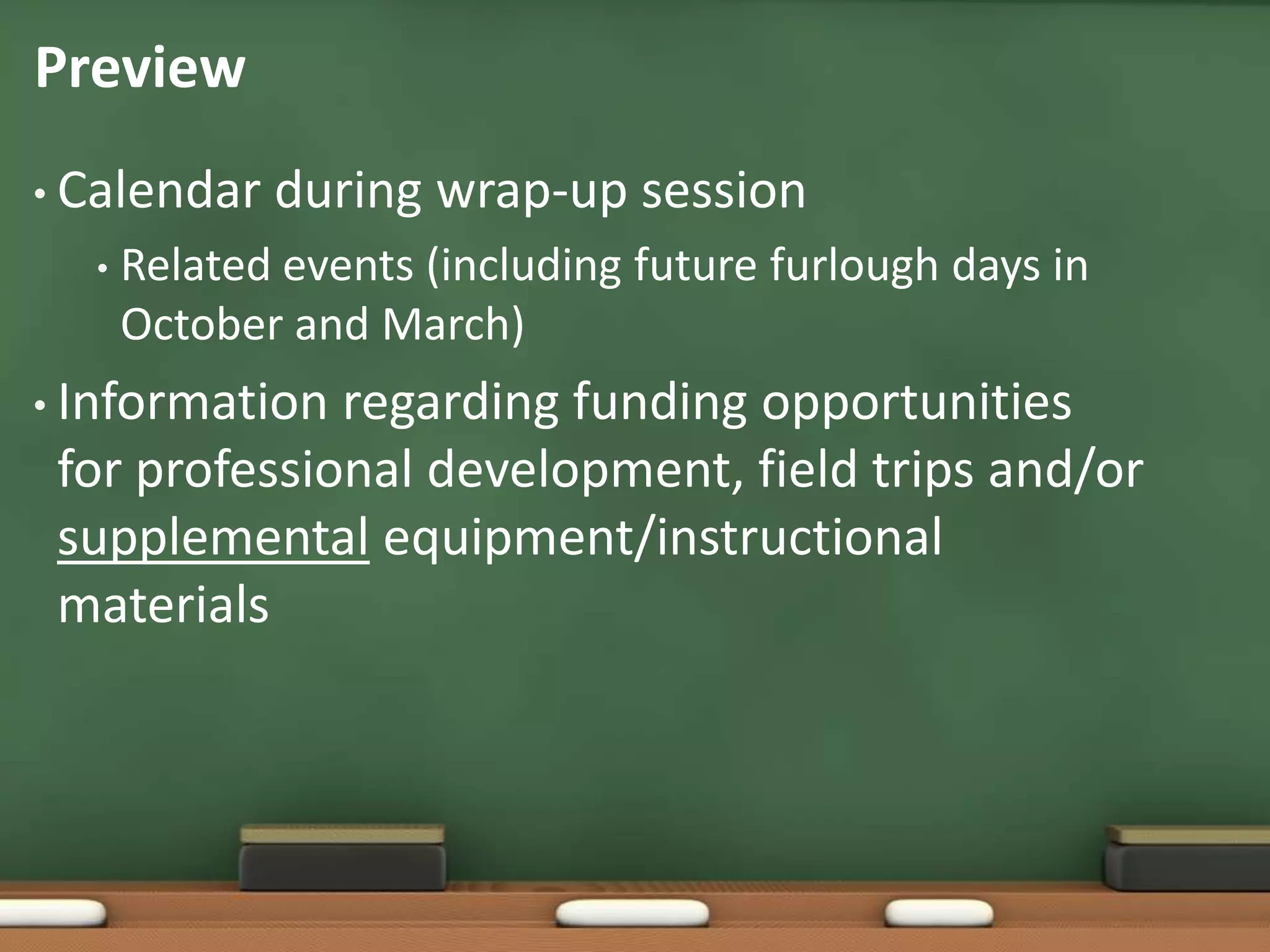 Preview

• Calendar during wrap-up session
  • Related events (including future furlough days in October and March)
• Information regarding funding opportunities for professional development, field trips and/or supplemental equipment/instructional materials